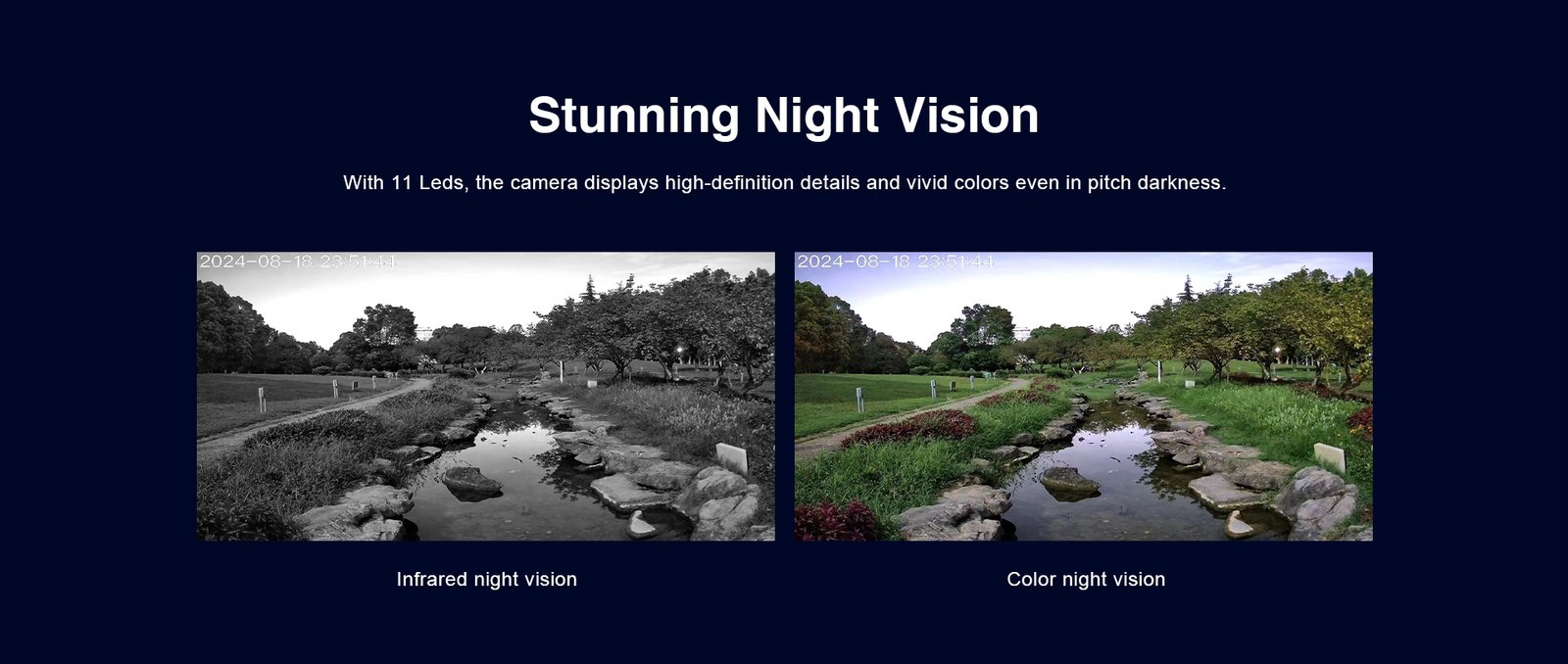 Stunning Night Vision

With 11 Leds, the camera displays high-definition details and vivid colors even in pitch darkness.

2024-08-18 23:51:44

2024-08-18 23:51:44

Infrared night vision

Color night vision